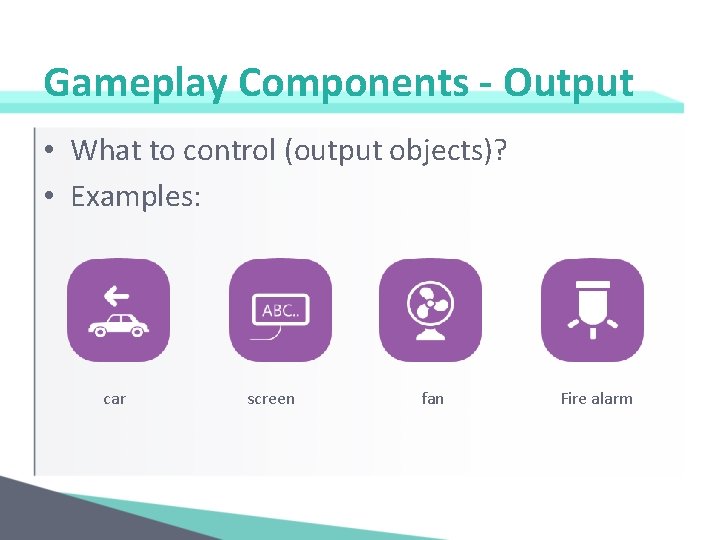 Gameplay Components - Output

• What to control (output objects)?
• Examples:

ABC..

car

screen

fan

Fire alarm